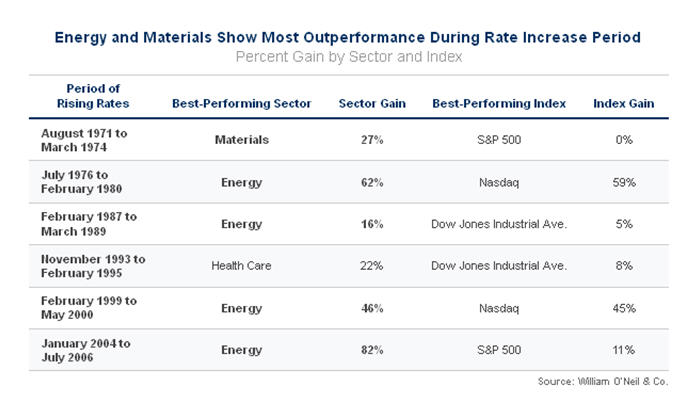 Energy and Materials Show Most Outperformance During Rate Increase Period
Percent Gain by Sector and Index

| Period of Rising Rates | Best-Performing Sector | Sector Gain | Best-Performing Index | Index Gain |
|---|---|---|---|---|
| August 1971 to March 1974 | Materials | 27% | S&P 500 | 0% |
| July 1976 to February 1980 | Energy | 62% | Nasdaq | 59% |
| February 1987 to March 1989 | Energy | 16% | Dow Jones Industrial Ave. | 5% |
| November 1993 to February 1995 | Health Care | 22% | Dow Jones Industrial Ave. | 8% |
| February 1999 to May 2000 | Energy | 46% | Nasdaq | 45% |
| January 2004 to July 2006 | Energy | 82% | S&P 500 | 11% |

Source: William O'Neil & Co.